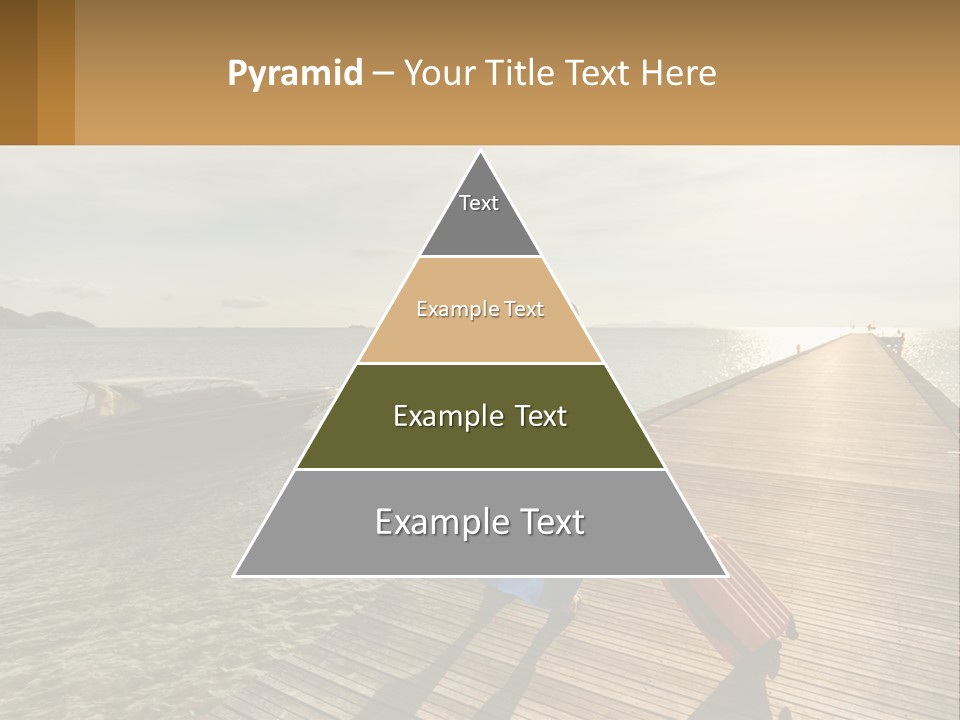 Pyramid – Your Title Text Here

Text

Example Text

Example Text

Example Text